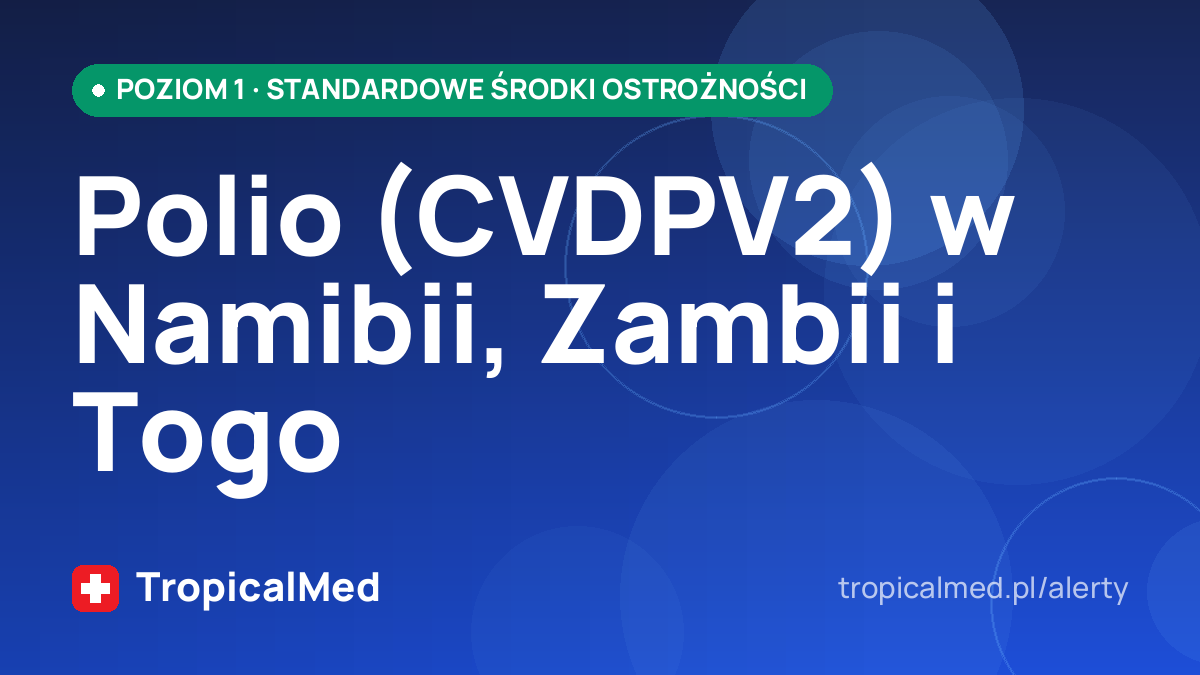 POZIOM 1 · STANDARDOWE ŚRODKI OSTROŻNOŚCI

Polio (CVDPV2) w Namibii, Zambii i Togo

TropicalMed

tropicalmed.pl/alerty